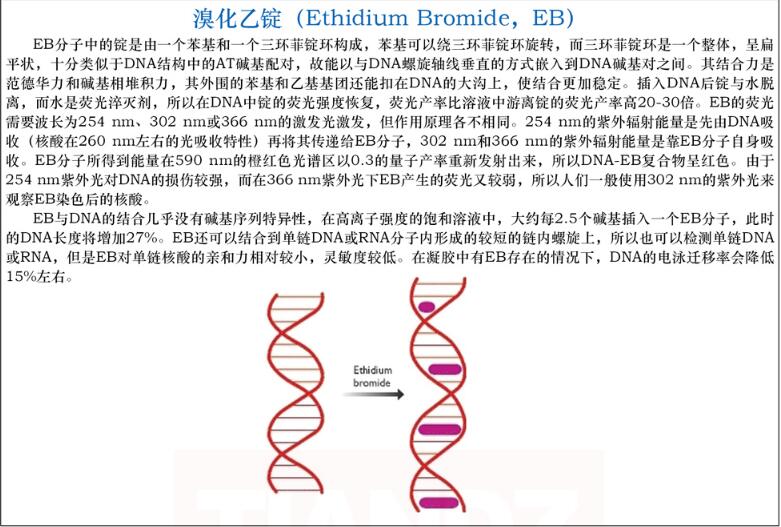 溴化乙锭（Ethidium Bromide，EB）

EB分子中的锭是由一个苯基和一个三环菲锭环构成，苯基可以绕三环菲锭环旋转，而三环菲锭环是一个整体，呈扁平状，十分类似于DNA结构中的AT碱基配对，故能以与DNA螺旋轴线垂直的方式嵌入到DNA碱基对之间。其结合力是范德华力和碱基相堆积力，其外围的苯基和乙基基团还能扣在DNA的大沟上，使结合更加稳定。插入DNA后锭与水脱离，而水是荧光淬灭剂，所以在DNA中锭的荧光强度恢复，荧光产率比溶液中游离锭的荧光产率高20-30倍。EB的荧光需要波长为254 nm、302 nm或366 nm的激发光激发，但作用原理各不相同。254 nm的紫外辐射能量是先由DNA吸收（核酸在260 nm左右的光吸收特性）再将其传递给EB分子，302 nm和366 nm的紫外辐射能量是靠EB分子自身吸收。EB分子所得到能量在590 nm的橙红色光谱区以0.3的量子产率重新发射出来，所以DNA-EB复合物呈红色。由于254 nm紫外光对DNA的损伤较强，而在366 nm紫外光下EB产生的荧光又较弱，所以人们一般使用302 nm的紫外光来观察EB染色后的核酸。

EB与DNA的结合几乎没有碱基序列特异性，在高离子强度的饱和溶液中，大约每2.5个碱基插入一个EB分子，此时的DNA长度将增加27%。EB还可以结合到单链DNA或RNA分子内形成的较短的链内螺旋上，所以也可以检测单链DNA或RNA，但是EB对单链核酸的亲和力相对较小，灵敏度较低。在凝胶中有EB存在的情况下，DNA的电泳迁移率会降低15%左右。

Ethidium bromide